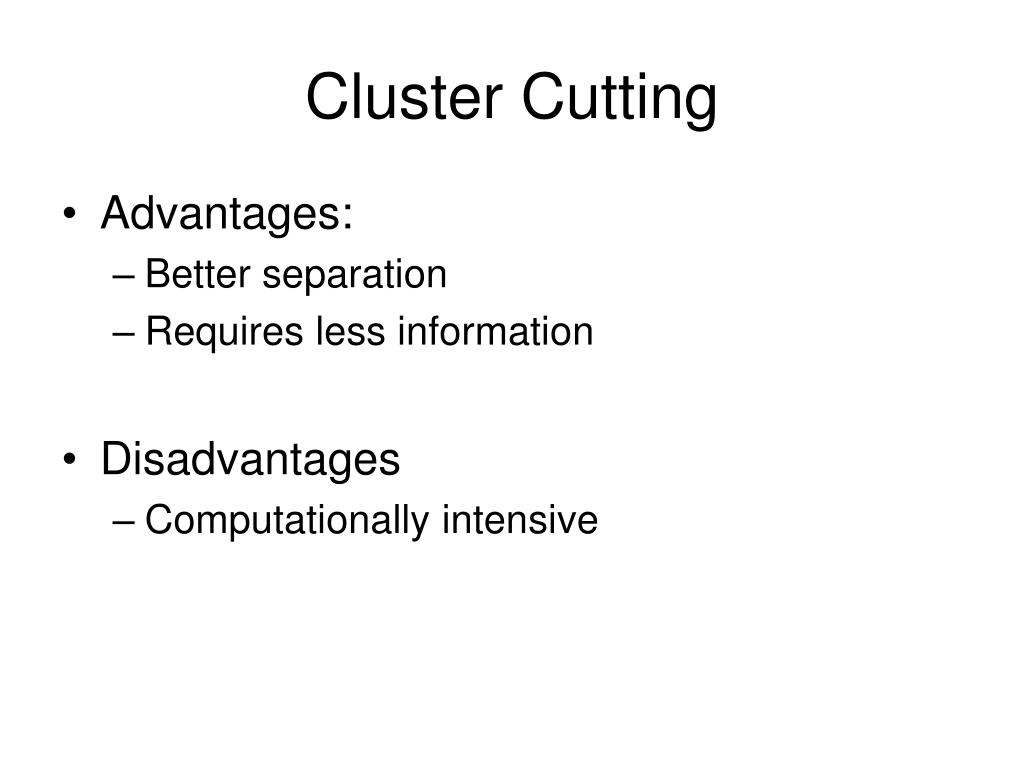 Cluster Cutting

• Advantages:
– Better separation
– Requires less information

• Disadvantages
– Computationally intensive